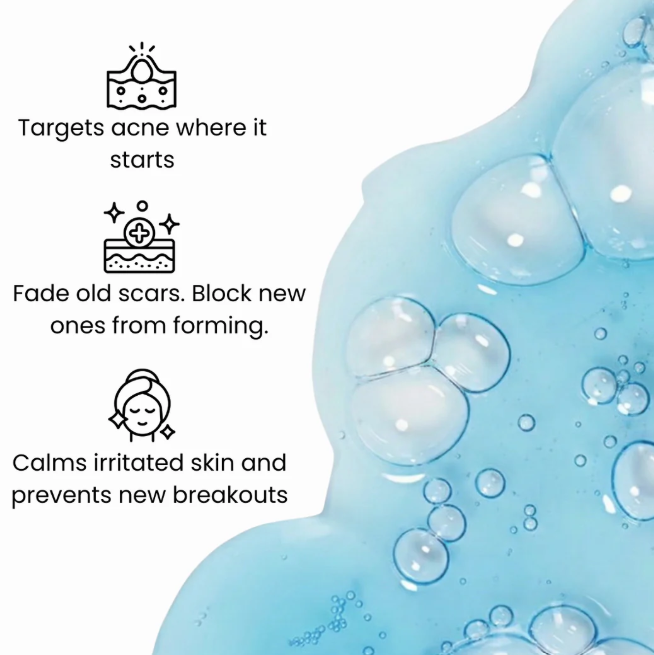 Targets acne where it starts

Fade old scars. Block new ones from forming.

Calms irritated skin and prevents new breakouts